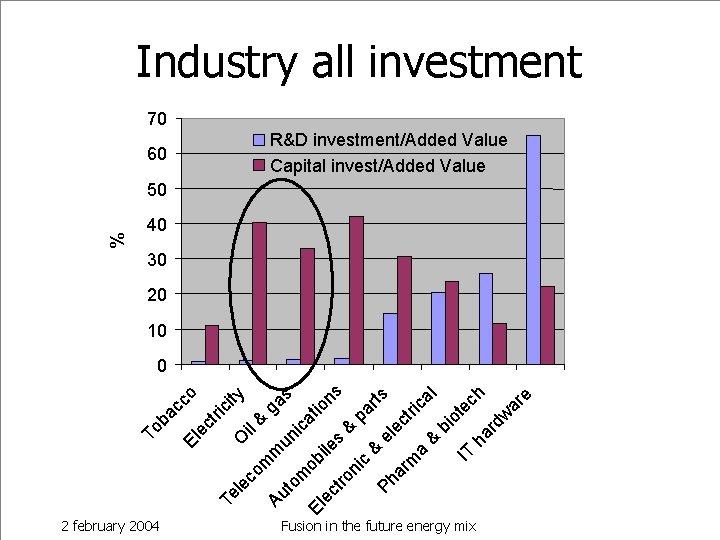 Industry all investment

70
60
50
40
30
20
10
0

%

R&D investment/Added Value
Capital invest/Added Value

Tobacco
Electricity
Oil & gas
Telecommunications
Automobiles & parts
Electronic & electrical
Pharma & biotech
IT hardware

2 february 2004

Fusion in the future energy mix